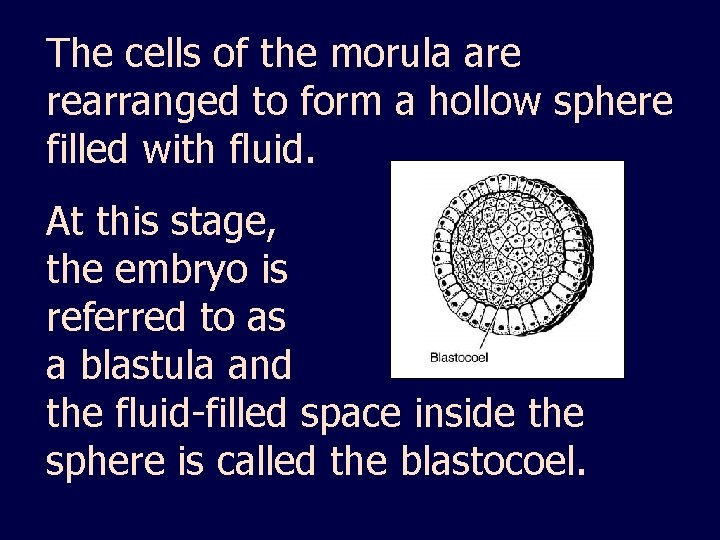 The cells of the morula are rearranged to form a hollow sphere filled with fluid.

At this stage, the embryo is referred to as a blastula and the fluid-filled space inside the sphere is called the blastocoel.

Blastocoel